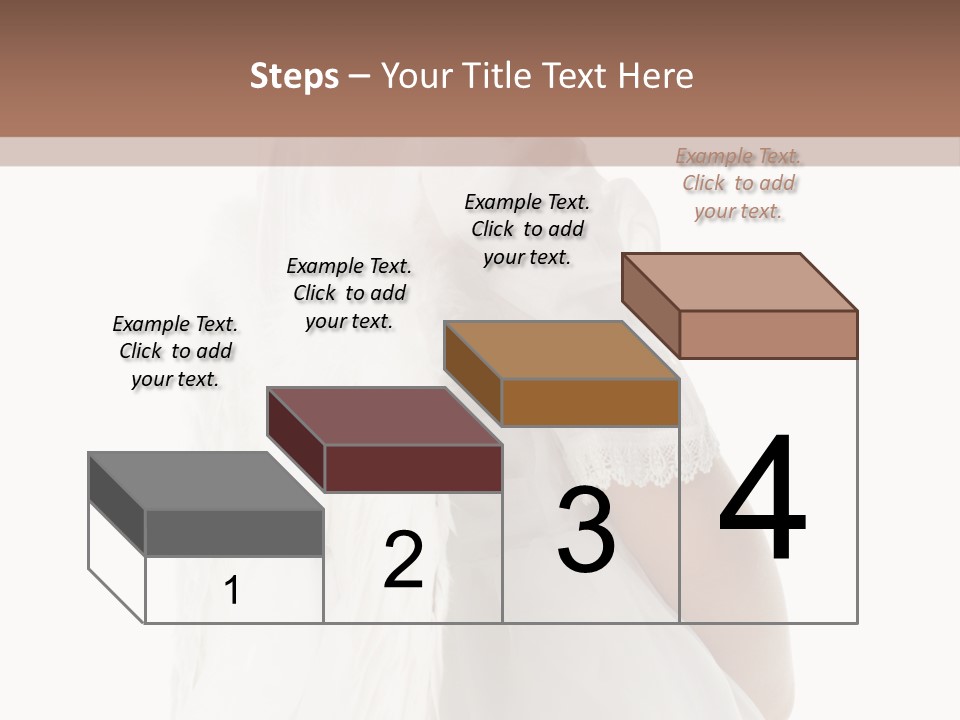 Steps – Your Title Text Here

Example Text. Click to add your text.

Example Text. Click to add your text.

Example Text. Click to add your text.

Example Text. Click to add your text.

1

2

3

4